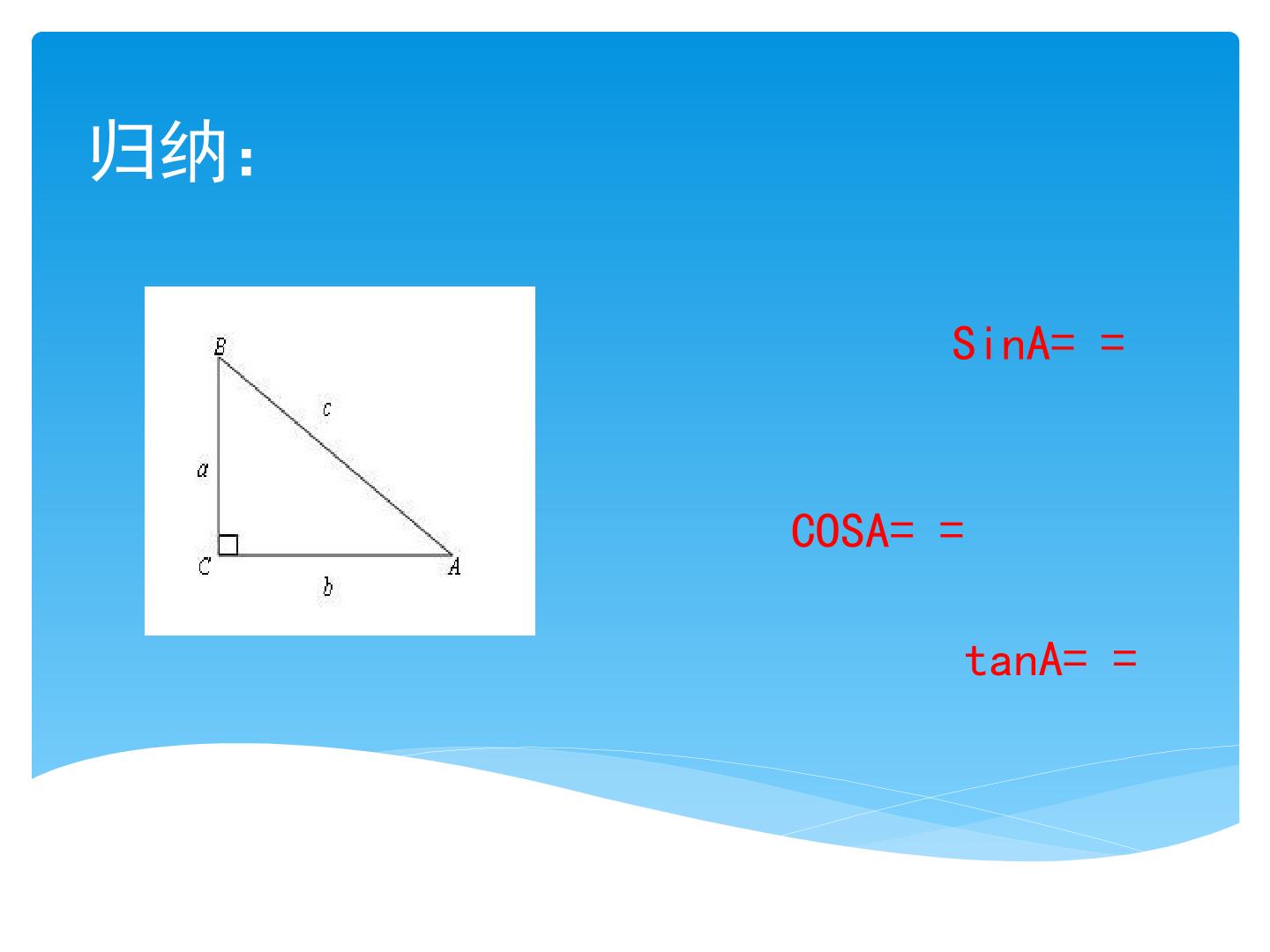 归纳：

B

c

a

C

b

A

SinA= =

COSA= =

tanA= =